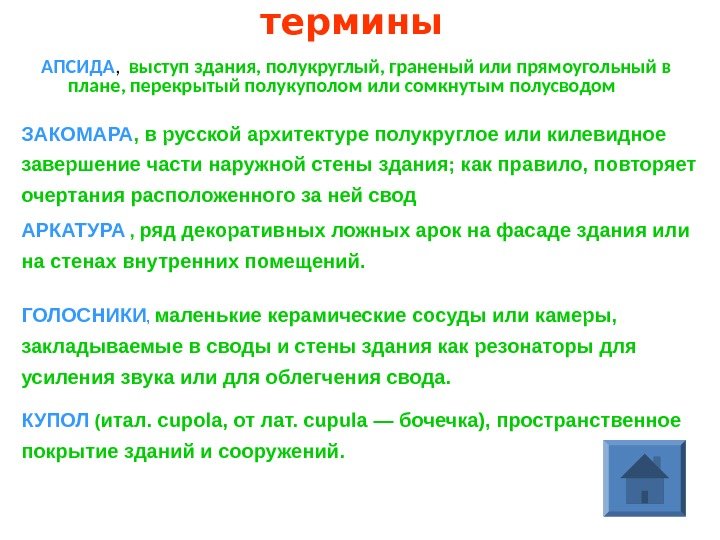 термины

АПСИДА, выступ здания, полукруглый, граненый или прямоугольный в плане, перекрытый полукуполом или сомкнутым полусводом

ЗАКОМАРА, в русской архитектуре полукруглое или килевидное завершение части наружной стены здания; как правило, повторяет очертания расположенного за ней свод

АРКАТУРА , ряд декоративных ложных арок на фасаде здания или на стенах внутренних помещений.

ГОЛОСНИКИ, маленькие керамические сосуды или камеры, закладываемые в своды и стены здания как резонаторы для усиления звука или для облегчения свода.

КУПОЛ (итал. cupola, от лат. cupula — бочечка), пространственное покрытие зданий и сооружений.